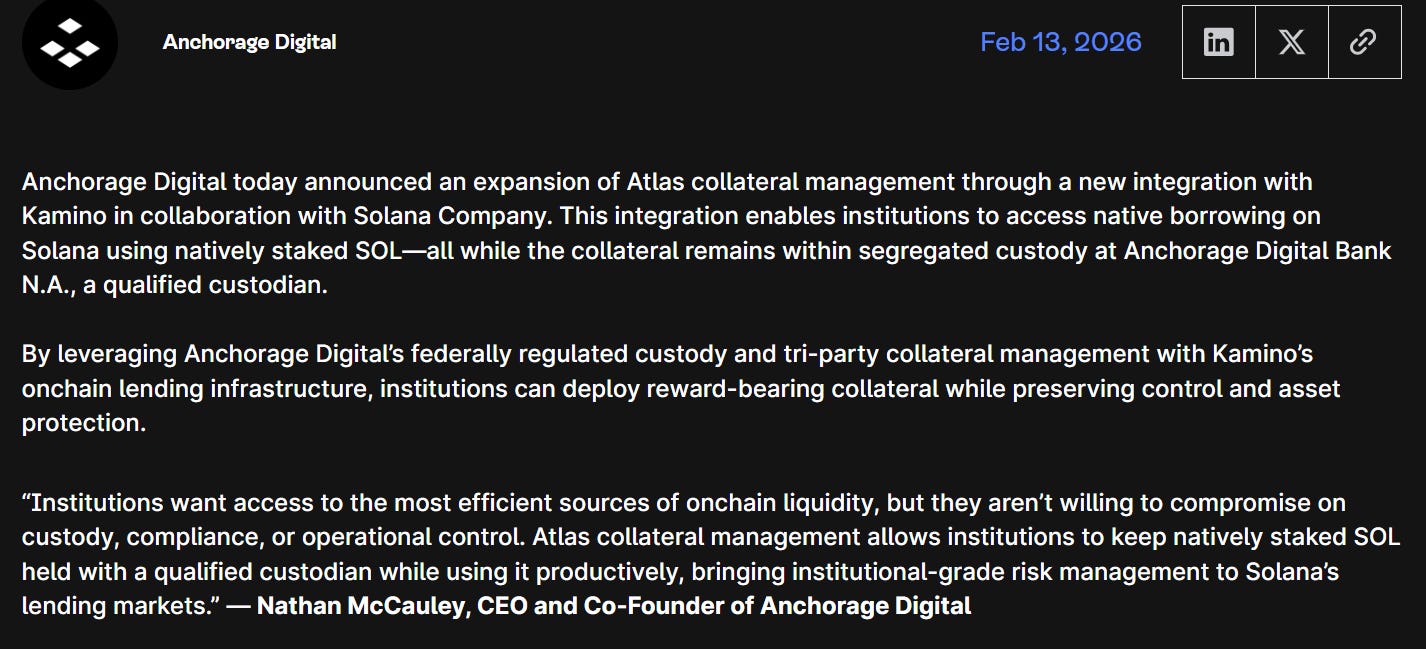 Anchorage Digital

Feb 13, 2026

Anchorage Digital today announced an expansion of Atlas collateral management through a new integration with Kamino in collaboration with Solana Company. This integration enables institutions to access native borrowing on Solana using natively staked SOL—all while the collateral remains within segregated custody at Anchorage Digital Bank N.A., a qualified custodian.

By leveraging Anchorage Digital's federally regulated custody and tri-party collateral management with Kamino's onchain lending infrastructure, institutions can deploy reward-bearing collateral while preserving control and asset protection.

"Institutions want access to the most efficient sources of onchain liquidity, but they aren't willing to compromise on custody, compliance, or operational control. Atlas collateral management allows institutions to keep natively staked SOL held with a qualified custodian while using it productively, bringing institutional-grade risk management to Solana's lending markets." — Nathan McCauley, CEO and Co-Founder of Anchorage Digital